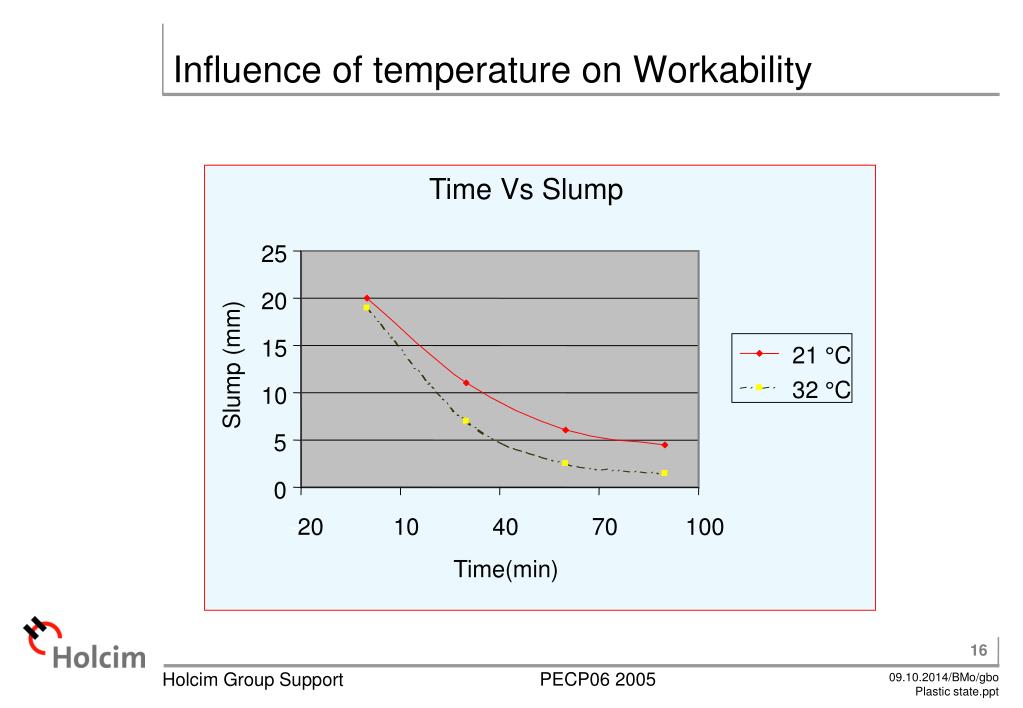 Influence of temperature on Workability

Time Vs Slump

25
20
15
10
5
0

Slump (mm)

20 10 40 70 100

Time(min)

21 °C
32 °C

Holcim

16

Holcim Group Support

PECP06 2005

09.10.2014/BMo/gbo
Plastic state.ppt